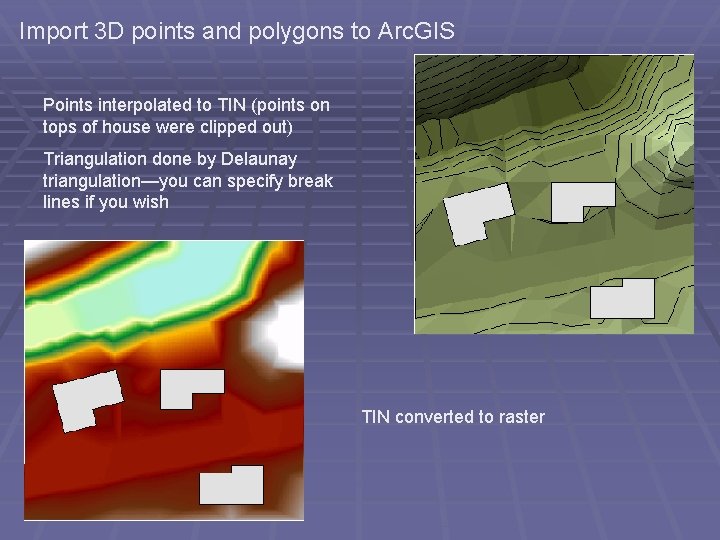 Import 3D points and polygons to ArcGIS

Points interpolated to TIN (points on tops of house were clipped out)

Triangulation done by Delaunay triangulation—you can specify break lines if you wish

TIN converted to raster